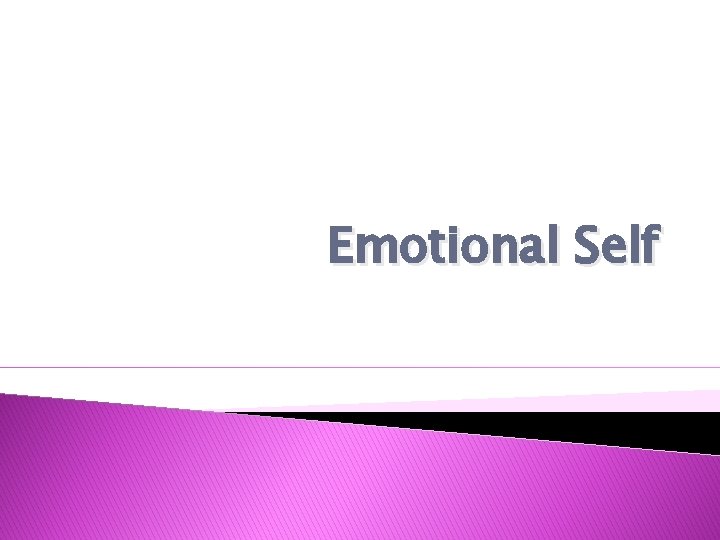 Emotional Self